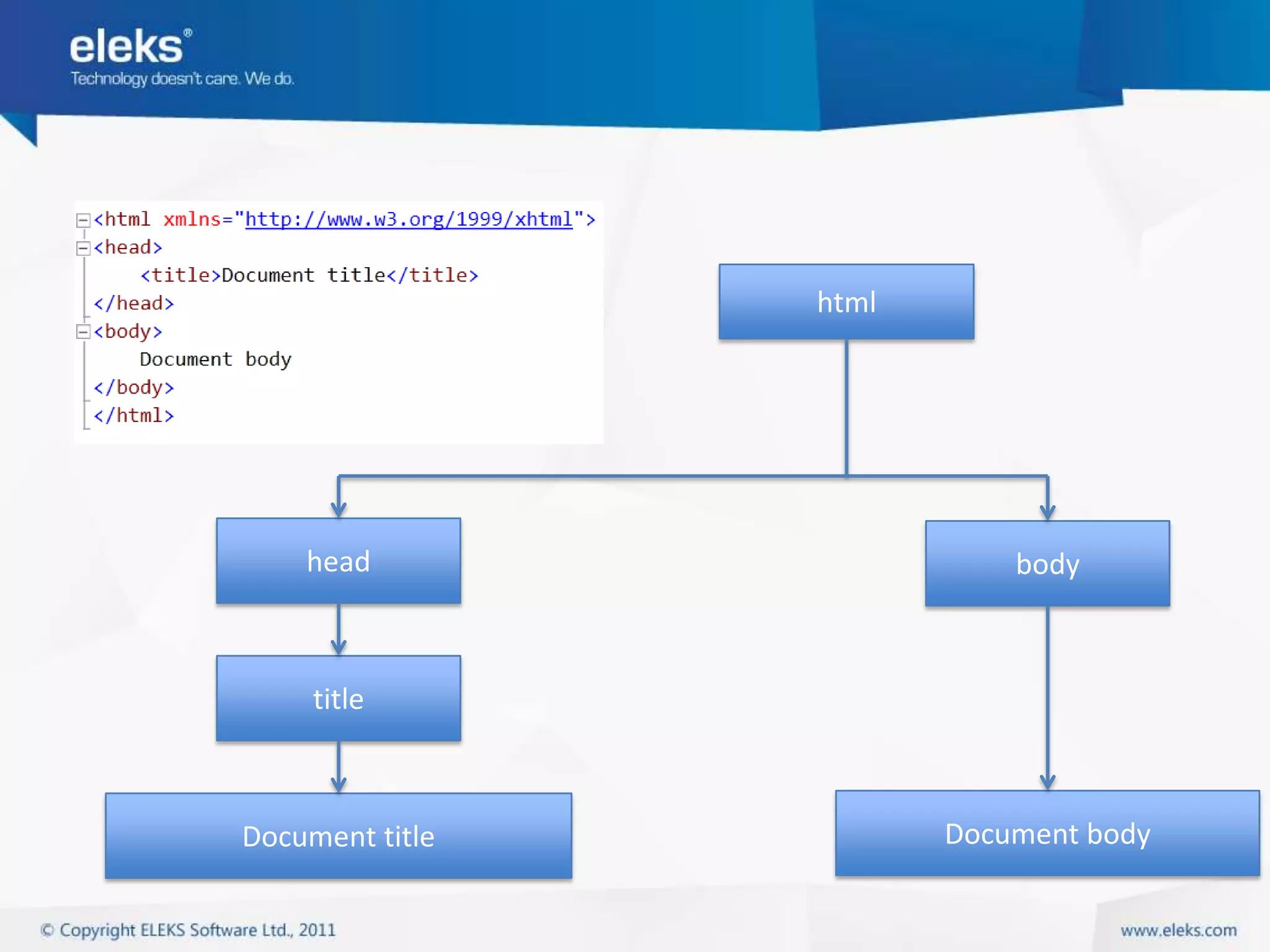 eleks®
Technology doesn't care. We do.

<html xmlns="http://www.w3.org/1999/xhtml">
<head>
<title>Document title</title>
</head>
<body>
Document body
</body>
</html>

html

head

body

title

Document title

Document body

© Copyright ELEKS Software Ltd., 2011

www.eleks.com